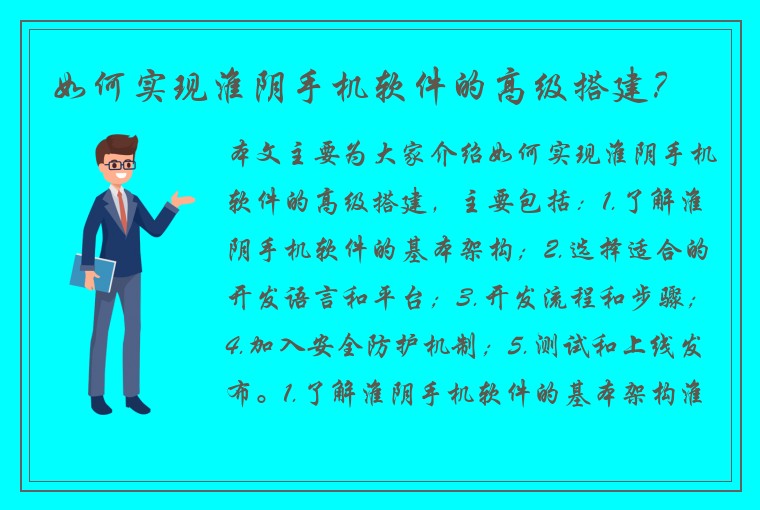 如何实现淮阴手机软件的高级搭建?

本文主要为大家介绍如何实现淮阴手机软件的高级搭建，主要包括：1.了解淮阴手机软件的基本架构；2.选择适合的开发语言和平台；3.开发流程和步骤；4.加入安全防护机制；5.测试和上线发布。1.了解淮阴手机软件的基本架构淮